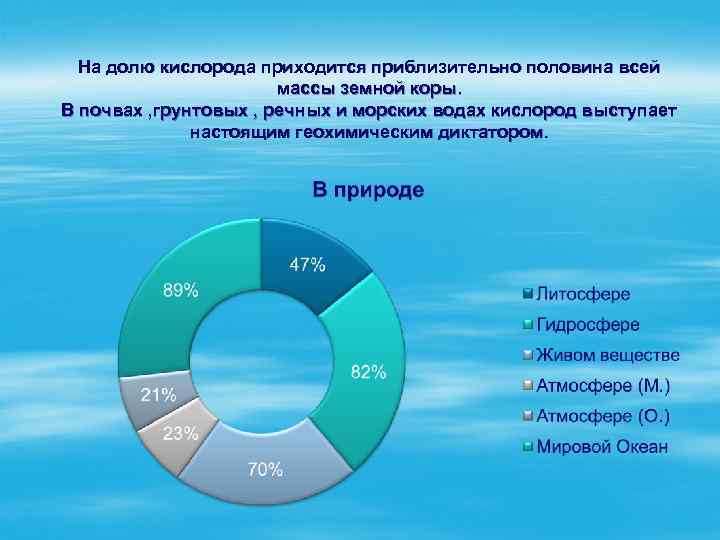 На долю кислорода приходится приблизительно половина всей массы земной коры.
В почвах ,грунтовых , речных и морских водах кислород выступает настоящим геохимическим диктатором.

В природе

47%
82%
70%
23%
21%
89%

Литосфере
Гидросфере
Живом веществе
Атмосфере (М.)
Атмосфере (О.)
Мировой Океан